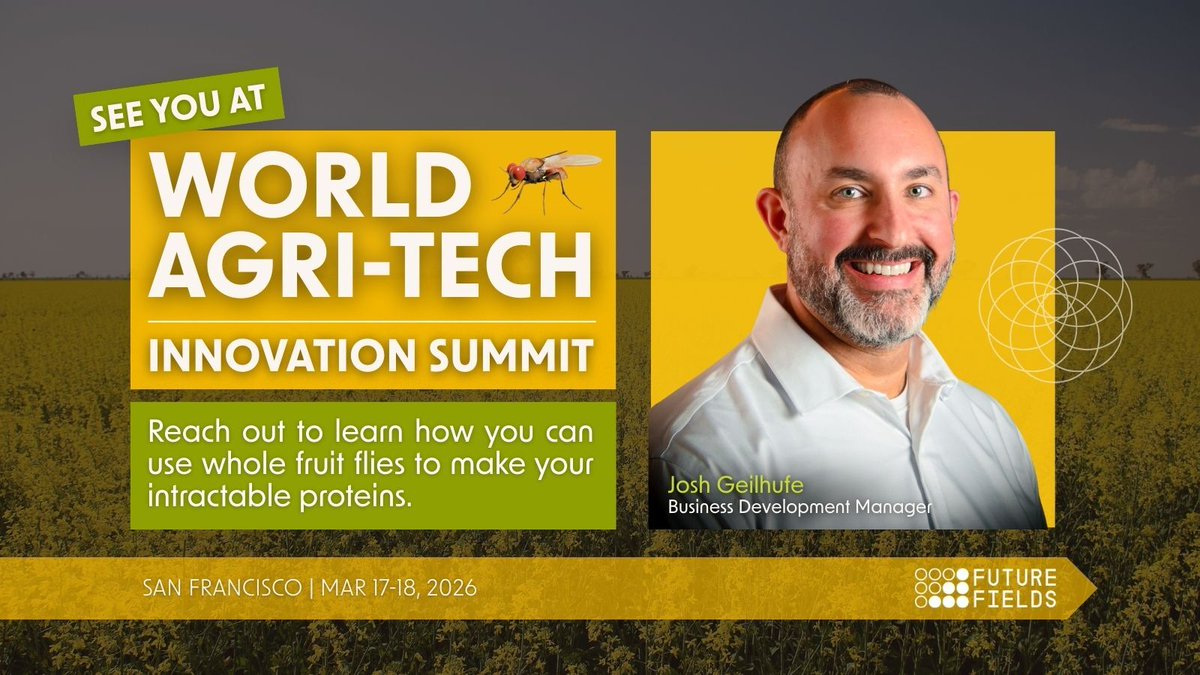 SEE YOU AT

WORLD AGRI-TECH

INNOVATION SUMMIT

Reach out to learn how you can use whole fruit flies to make your intractable proteins.

Josh Geilhufe
Business Development Manager

SAN FRANCISCO | MAR 17-18, 2026

FUTURE FIELDS